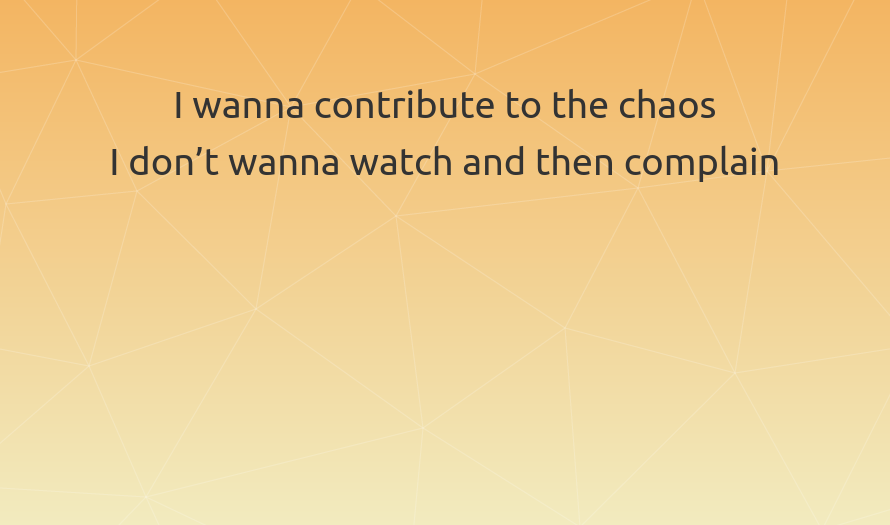 I wanna contribute to the chaos
I don’t wanna watch and then complain